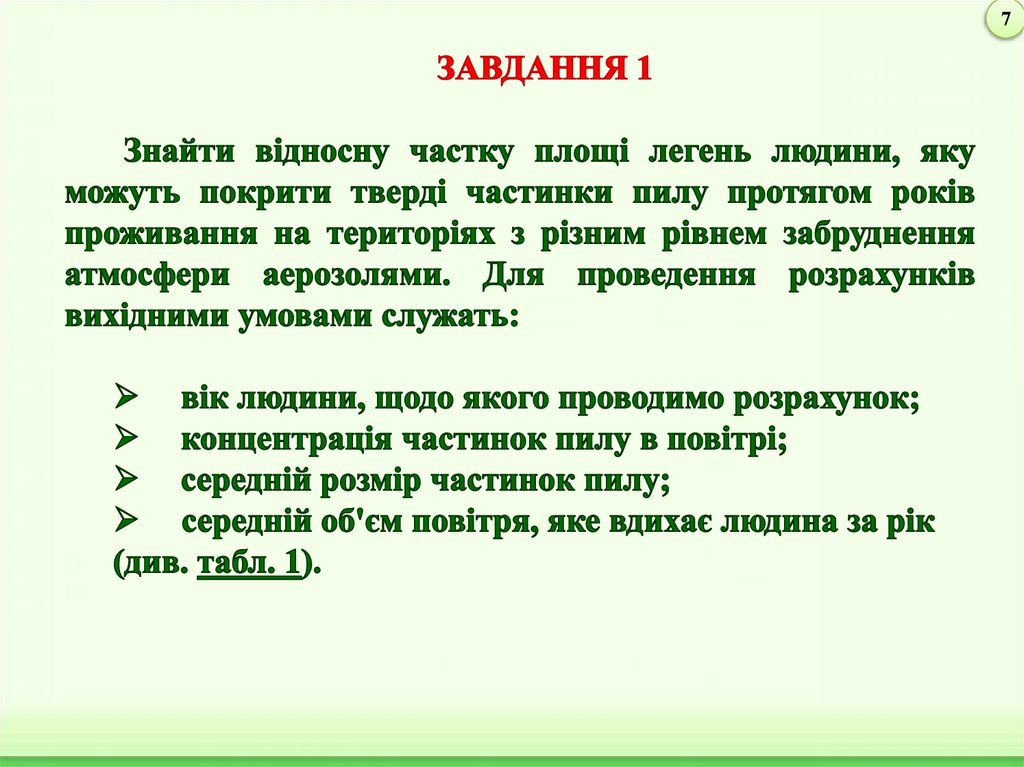 7

ЗАВДАННЯ 1

Знайти відносну частку площі легень людини, яку можуть покрити тверді частинки пилу протягом років проживання на територіях з різним рівнем забруднення атмосфери аерозолями. Для проведення розрахунків вихідними умовами служать:

➢ вік людини, щодо якого проводимо розрахунок;
➢ концентрація частинок пилу в повітрі;
➢ середній розмір частинок пилу;
➢ середній об'єм повітря, яке вдихає людина за рік (див. табл. 1).